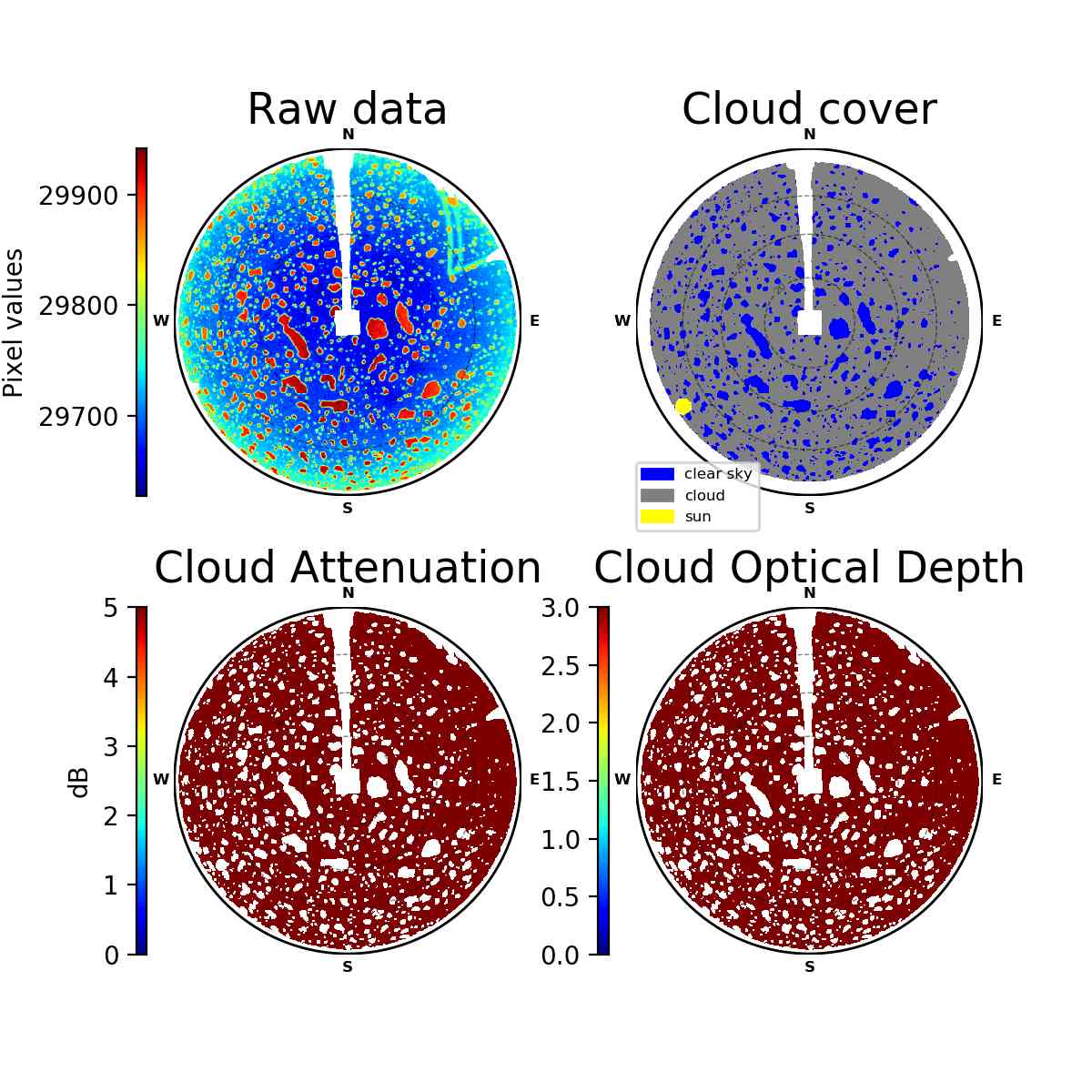 Raw data

Pixel values

29900
29800
29700

N
W
E
S

Cloud cover

N
W
E
S

clear sky
cloud
sun

Cloud Attenuation

dB

5
4
3
2
1
0

N
W
E
S

Cloud Optical Depth

3.0
2.5
2.0
1.5
1.0
0.5
0.0

N
W
E
S